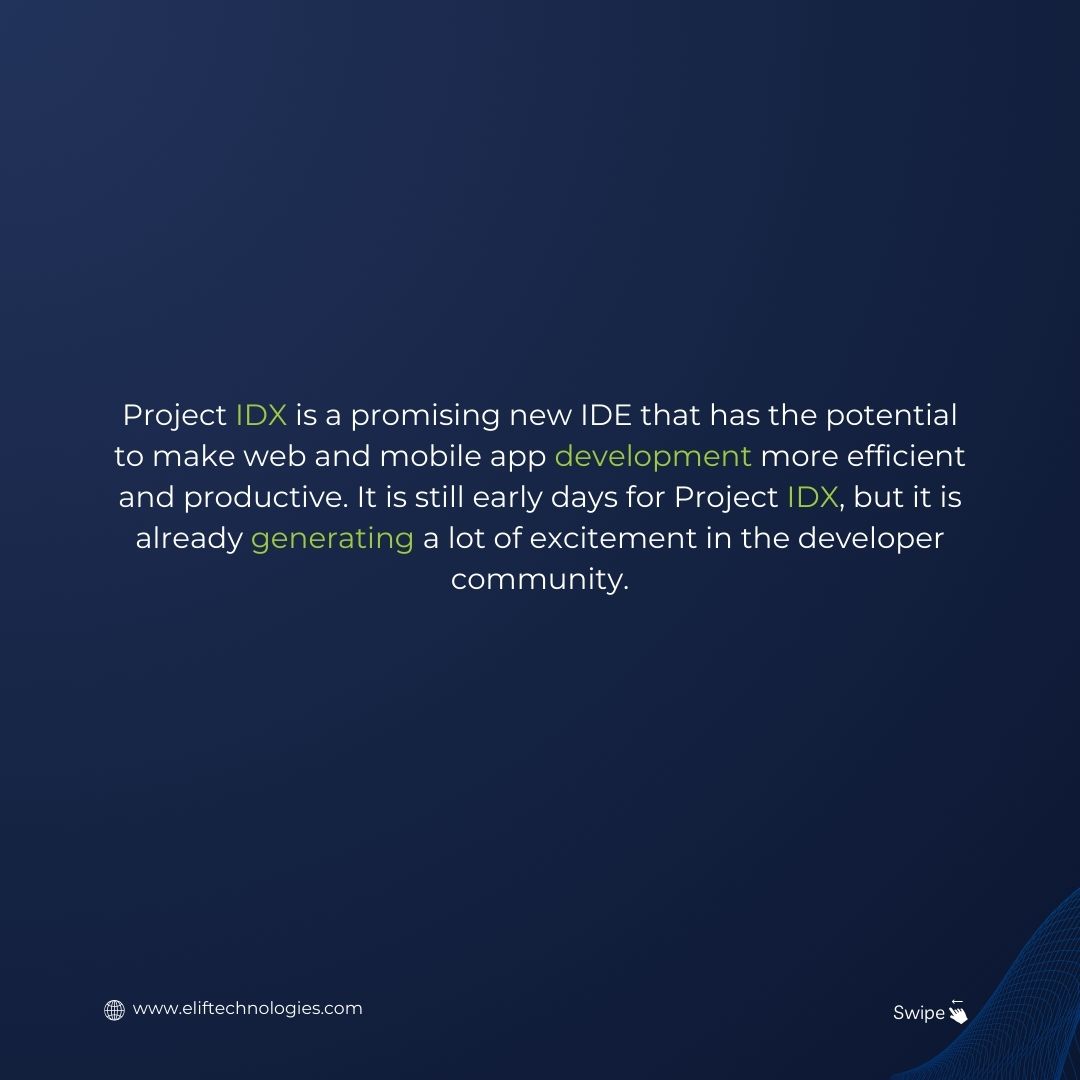 Project IDX is a promising new IDE that has the potential to make web and mobile app development more efficient and productive. It is still early days for Project IDX, but it is already generating a lot of excitement in the developer community.

www.eliftechnologies.com

Swipe